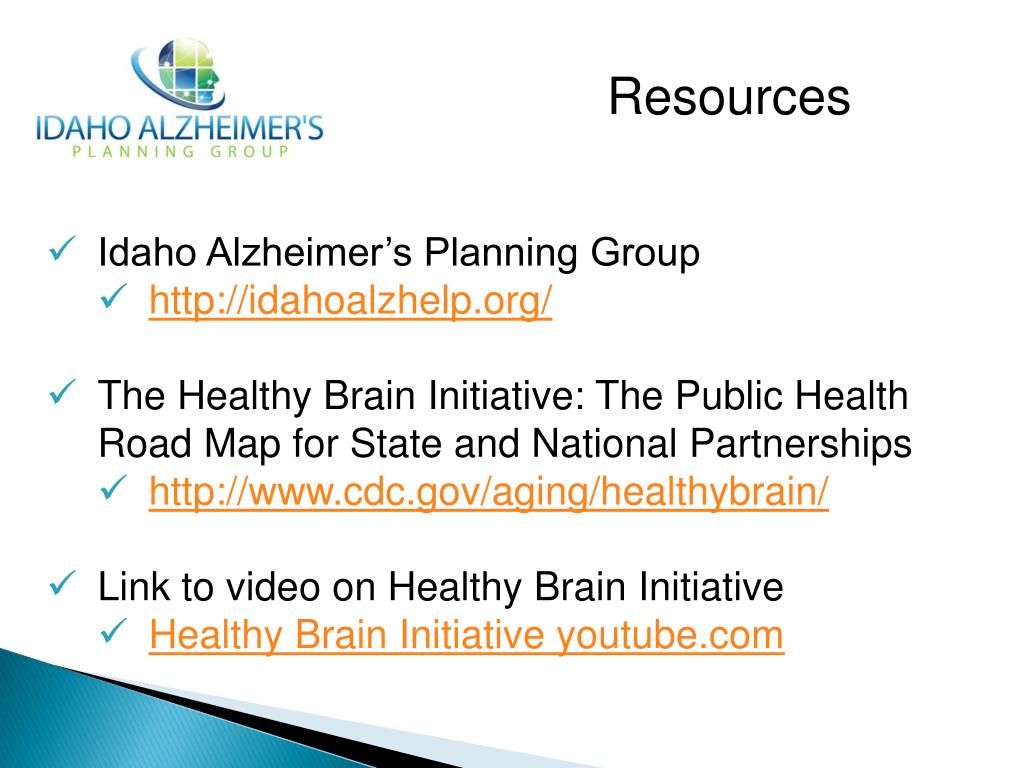 IDAHO ALZHEIMER'S
PLANNING GROUP

Resources

✓ Idaho Alzheimer’s Planning Group
✓ http://idahoalzhelp.org/

✓ The Healthy Brain Initiative: The Public Health Road Map for State and National Partnerships
✓ http://www.cdc.gov/aging/healthybrain/

✓ Link to video on Healthy Brain Initiative
✓ Healthy Brain Initiative youtube.com